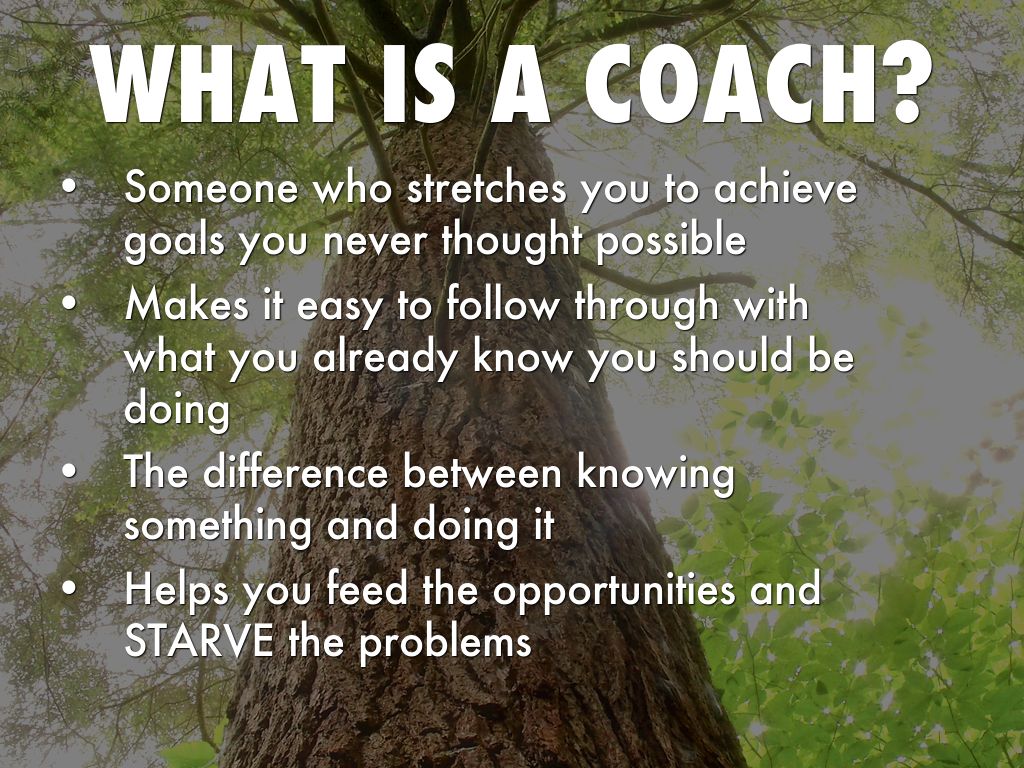 WHAT IS A COACH?

• Someone who stretches you to achieve goals you never thought possible
• Makes it easy to follow through with what you already know you should be doing
• The difference between knowing something and doing it
• Helps you feed the opportunities and STARVE the problems